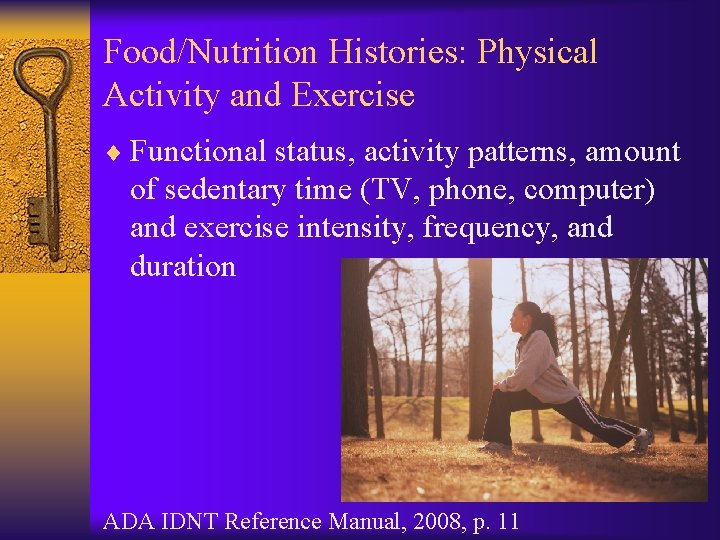 Food/Nutrition Histories: Physical Activity and Exercise

♦ Functional status, activity patterns, amount of sedentary time (TV, phone, computer) and exercise intensity, frequency, and duration

ADA IDNT Reference Manual, 2008, p. 11